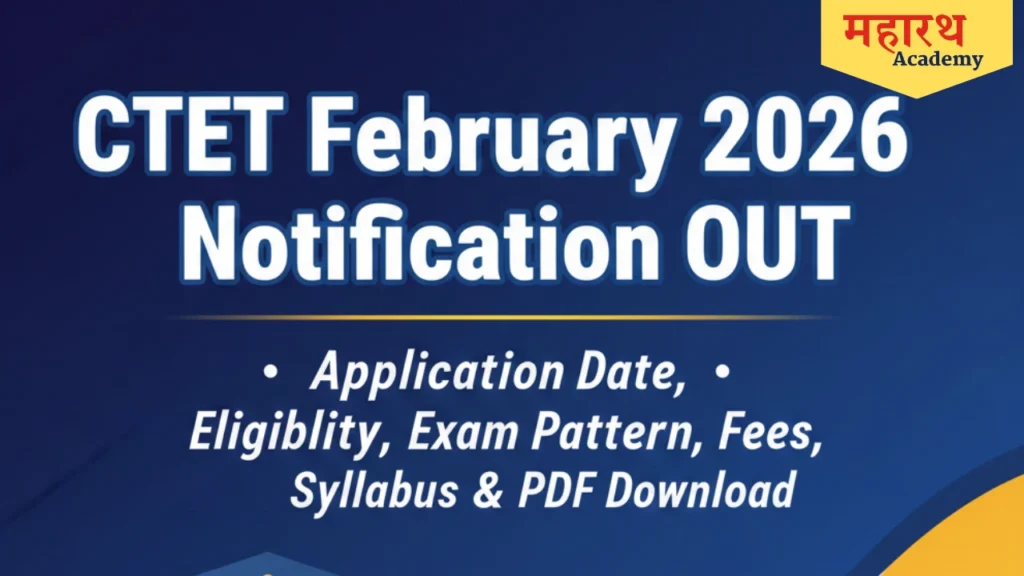 महारथ
Academy

CTET February 2026 Notification OUT

• Application Date, •
Eligiblity, Exam Pattern, Fees,
Syllabus & PDF Download